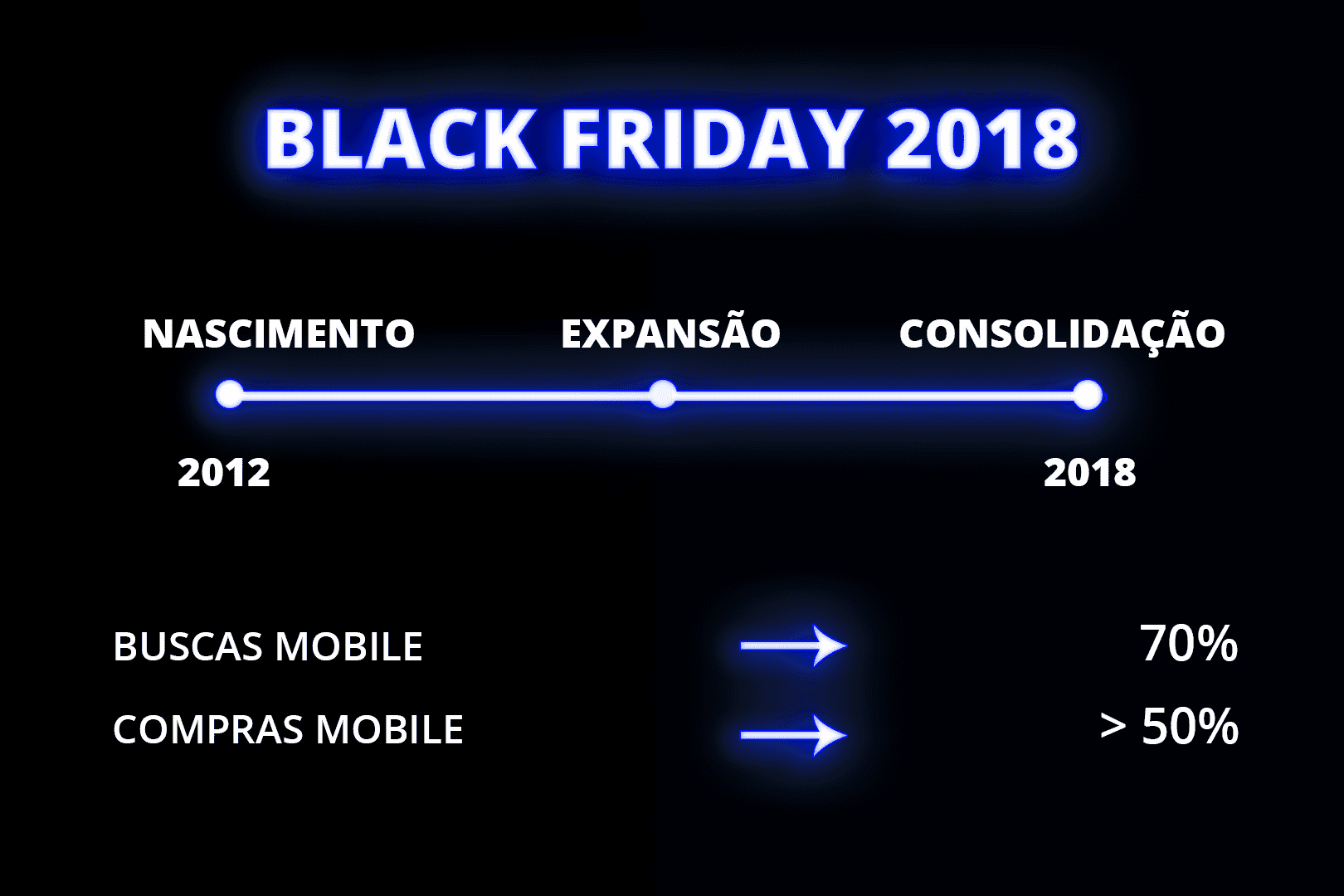 BLACK FRIDAY 2018

NASCIMENTO EXPANSÃO CONSOLIDAÇÃO

2012 2018

BUSCAS MOBILE → 70%

COMPRAS MOBILE → > 50%